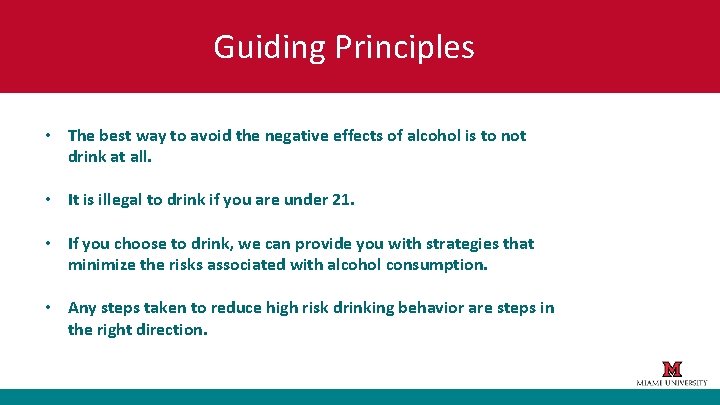 Guiding Principles

• The best way to avoid the negative effects of alcohol is to not drink at all.

• It is illegal to drink if you are under 21.

• If you choose to drink, we can provide you with strategies that minimize the risks associated with alcohol consumption.

• Any steps taken to reduce high risk drinking behavior are steps in the right direction.

M
MIAMI UNIVERSITY